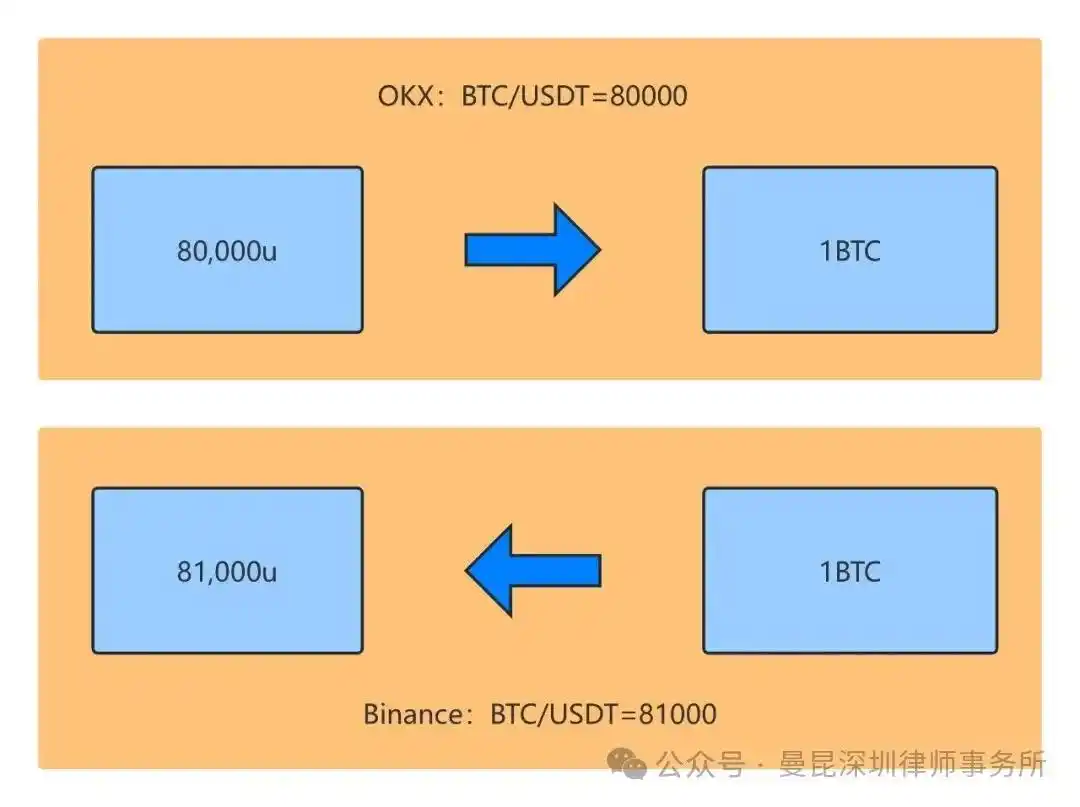 OKX：BTC/USDT=80000

80,000u

1BTC

81,000u

1BTC

Binance：BTC/USDT=81000

公众号 · 曼昆深圳律师事务所